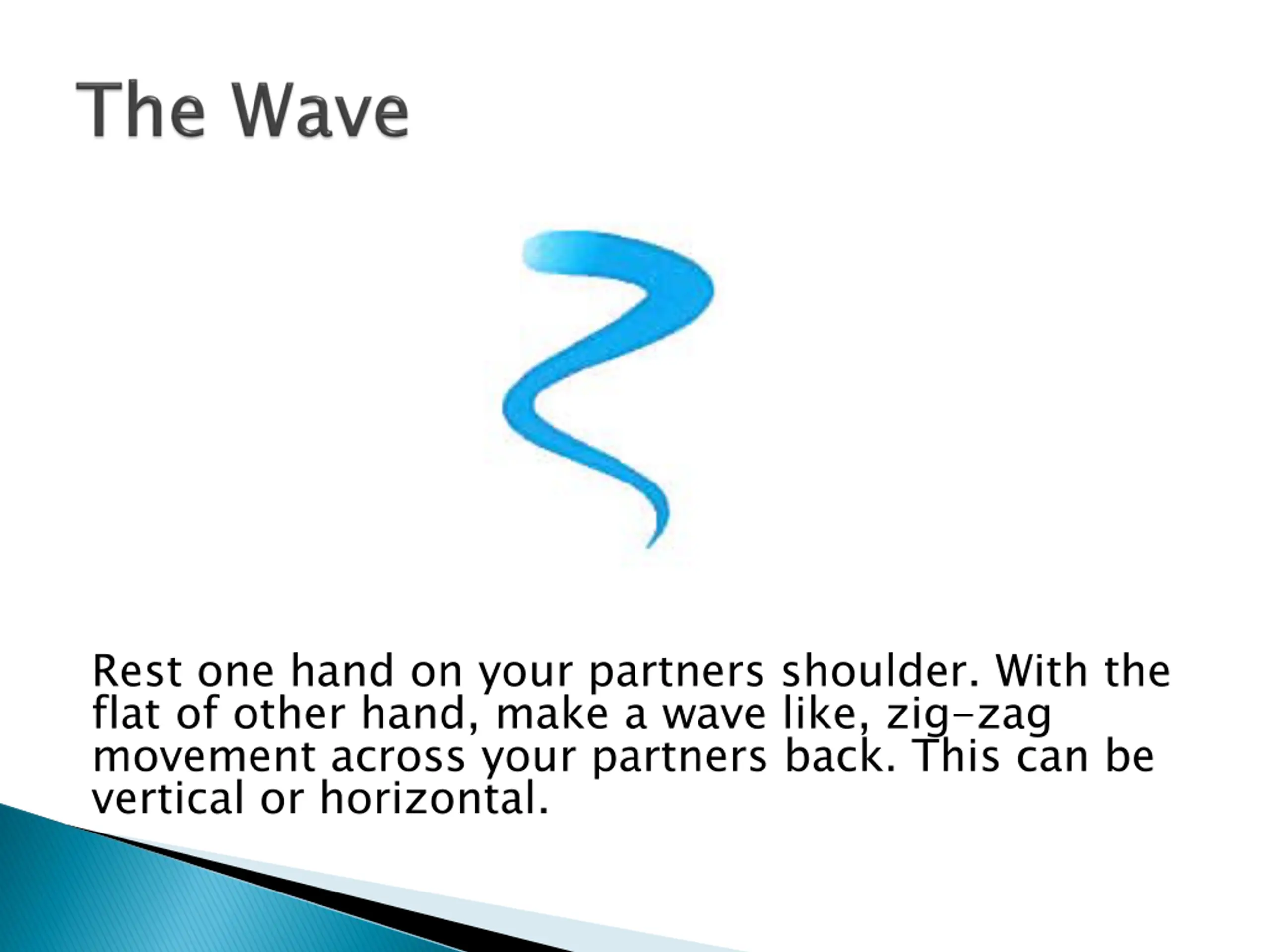 The Wave

Rest one hand on your partners shoulder. With the flat of other hand, make a wave like, zig-zag movement across your partners back. This can be vertical or horizontal.